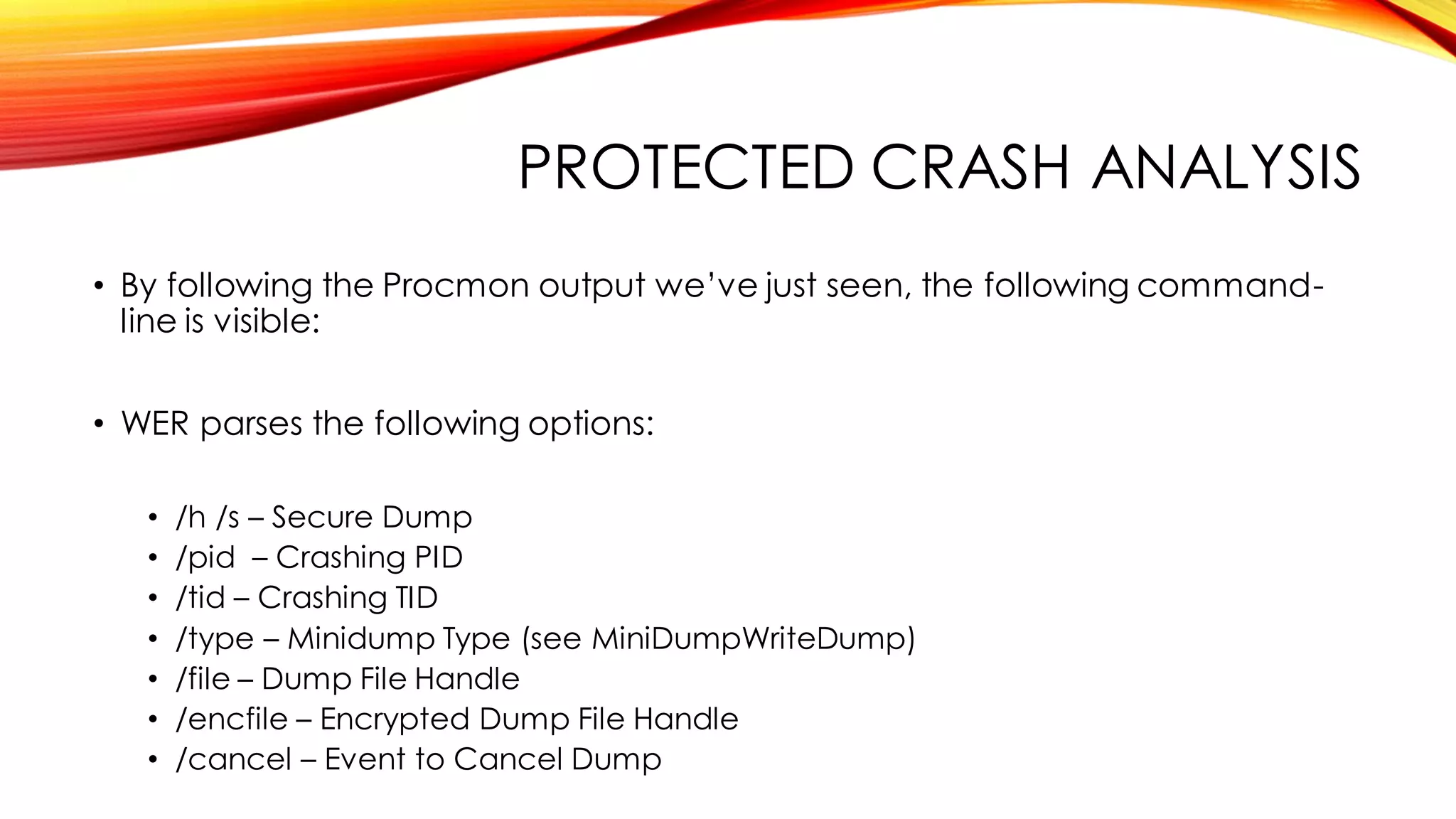 PROTECTED CRASH ANALYSIS

• By following the Procmon output we've just seen, the following command-line is visible:

• WER parses the following options:

• /h /s – Secure Dump
• /pid – Crashing PID
• /tid – Crashing TID
• /type – Minidump Type (see MiniDumpWriteDump)
• /file – Dump File Handle
• /encfile – Encrypted Dump File Handle
• /cancel – Event to Cancel Dump